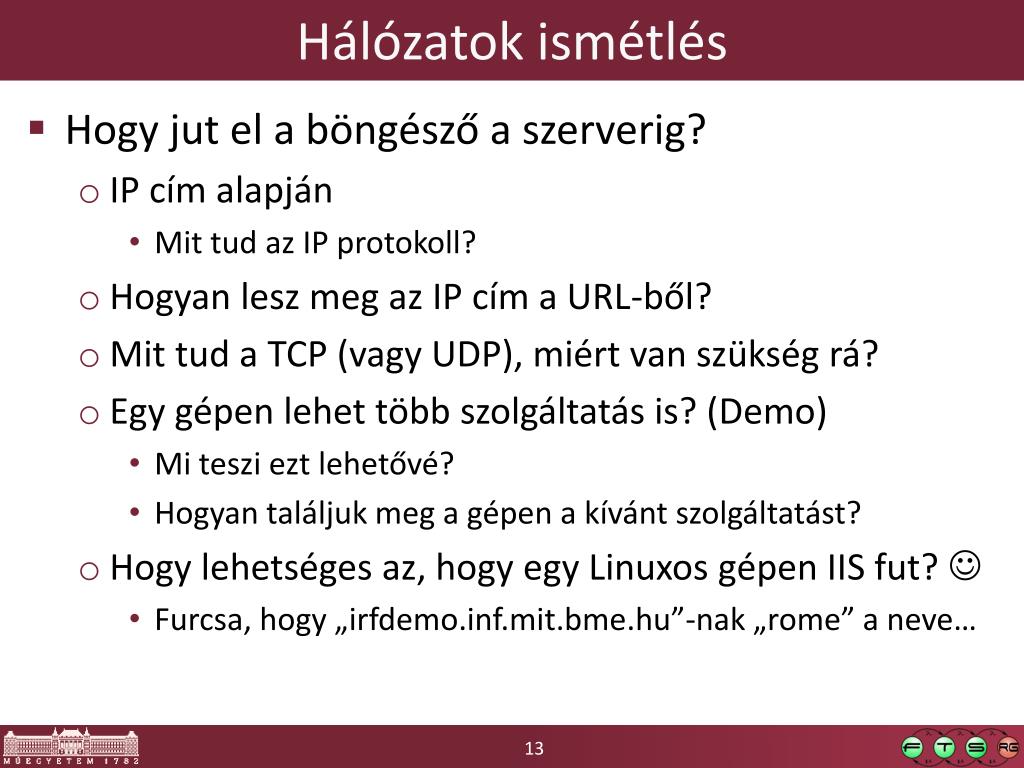 Hálózatok ismétlés

▪ Hogy jut el a böngésző a szerverig?

o IP cím alapján

• Mit tud az IP protokoll?

o Hogyan lesz meg az IP cím a URL-ből?

o Mit tud a TCP (vagy UDP), miért van szükség rá?

o Egy gépen lehet több szolgáltatás is? (Demo)

• Mi teszi ezt lehetővé?

• Hogyan találjuk meg a gépen a kívánt szolgáltatást?

o Hogy lehetséges az, hogy egy Linuxos gépen IIS fut? ☺

• Furcsa, hogy „irfdemo.inf.mit.bme.hu”-nak „rome” a neve…

MŰEGYETEM 1782

13

F T S RG